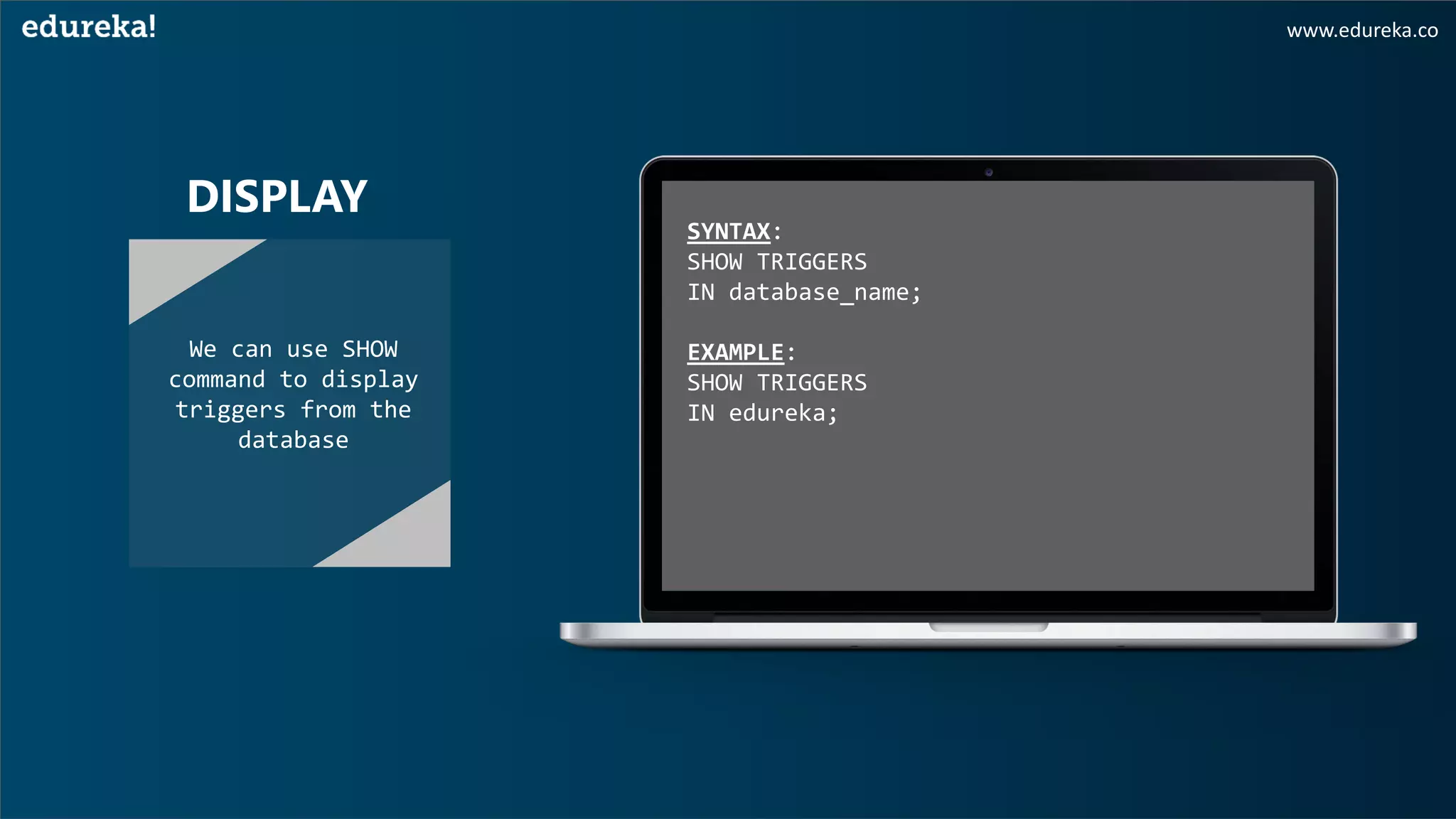 edureka!

www.edureka.co

DISPLAY

We can use SHOW command to display triggers from the database

SYNTAX:
SHOW TRIGGERS
IN database_name;

EXAMPLE:
SHOW TRIGGERS
IN edureka;